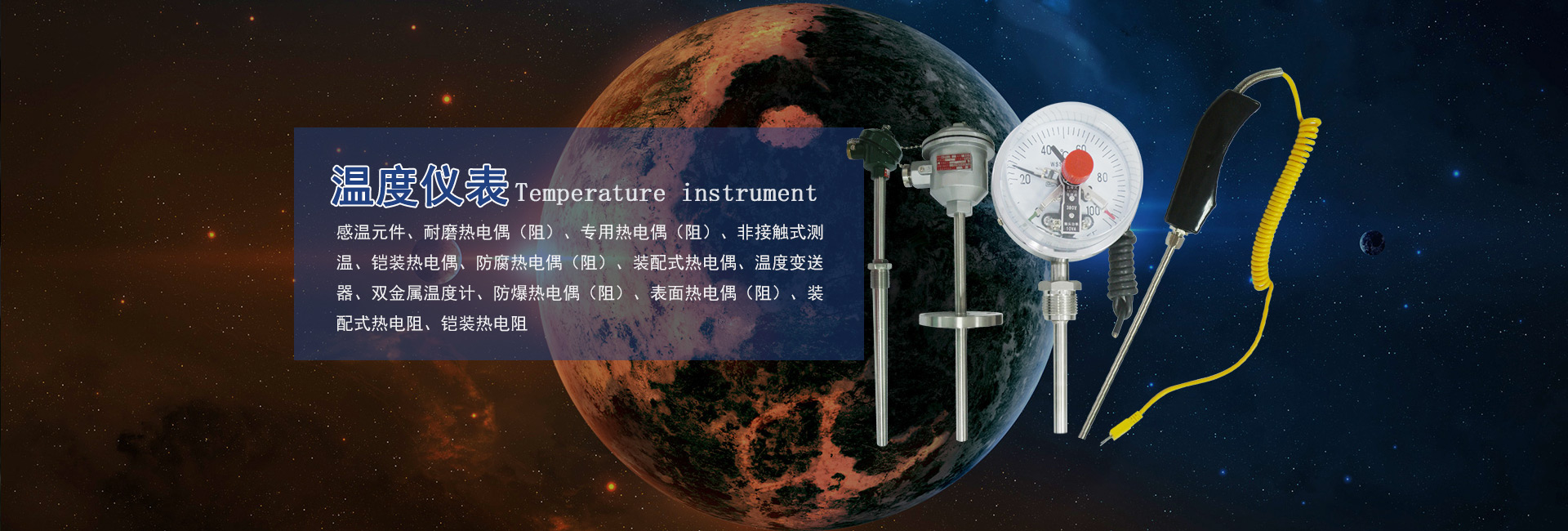 温度仪表 Temperature instrument

感温元件、耐磨热电偶（阻）、专用热电偶（阻）、非接触式测温、铠装热电偶、防腐热电偶（阻）、装配式热电偶、温度变送器、双金属温度计、防爆热电偶（阻）、表面热电偶（阻）、装配式热电阻、铠装热电阻

40 60 20 80 100